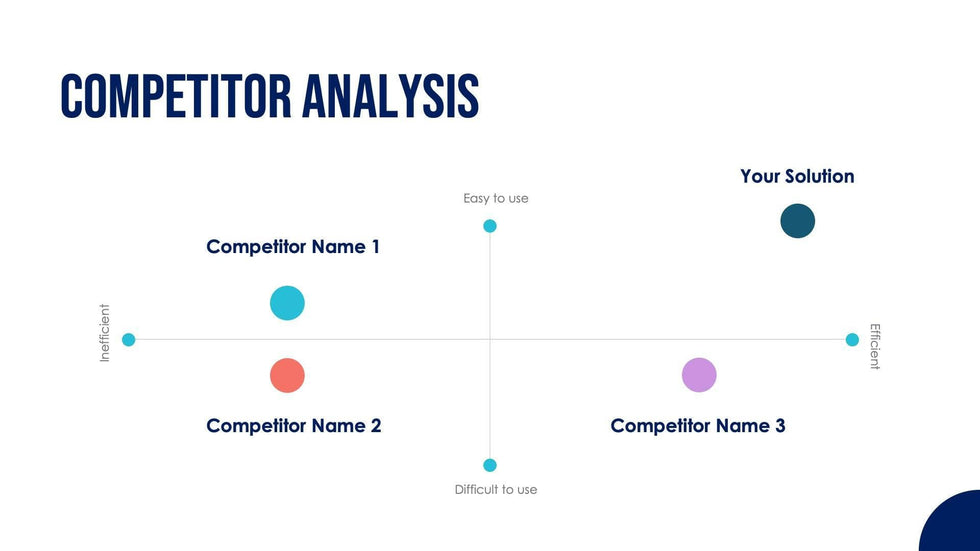 COMPETITOR ANALYSIS

Your Solution

Easy to use

Competitor Name 1

Inefficient

Efficient

Competitor Name 2

Competitor Name 3

Difficult to use